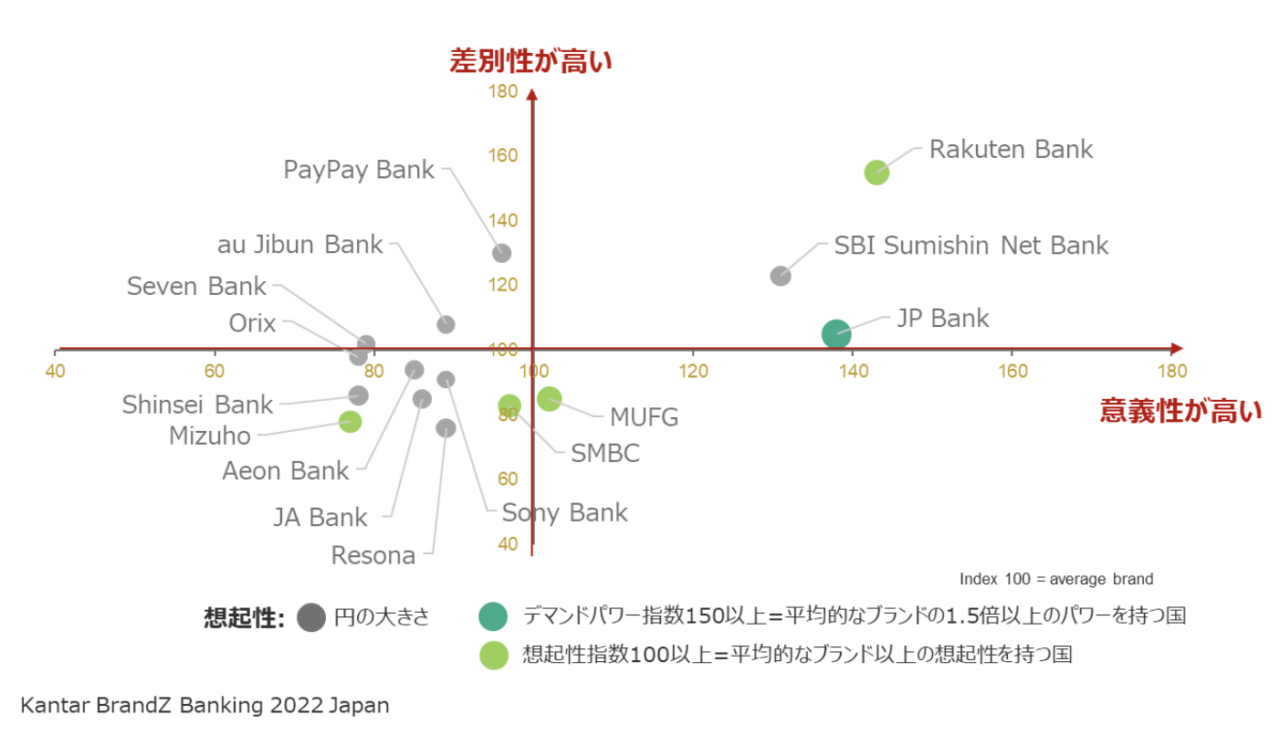 差別性が高い

180
160
140
120
100
80
60
40

40
60
80
100
120
140
160
180

意義性が高い

PayPay Bank
au Jibun Bank
Seven Bank
Orix
Shinsei Bank
Mizuho
Aeon Bank
JA Bank
Resona
Sony Bank
SMBC
MUFG
Rakuten Bank
SBI Sumishin Net Bank
JP Bank

Index 100 = average brand

想起性: 円の大きさ
デマンドパワー指数150以上=平均的なブランドの1.5倍以上のパワーを持つ国
想起性指数100以上=平均的なブランド以上の想起性を持つ国

Kantar BrandZ Banking 2022 Japan